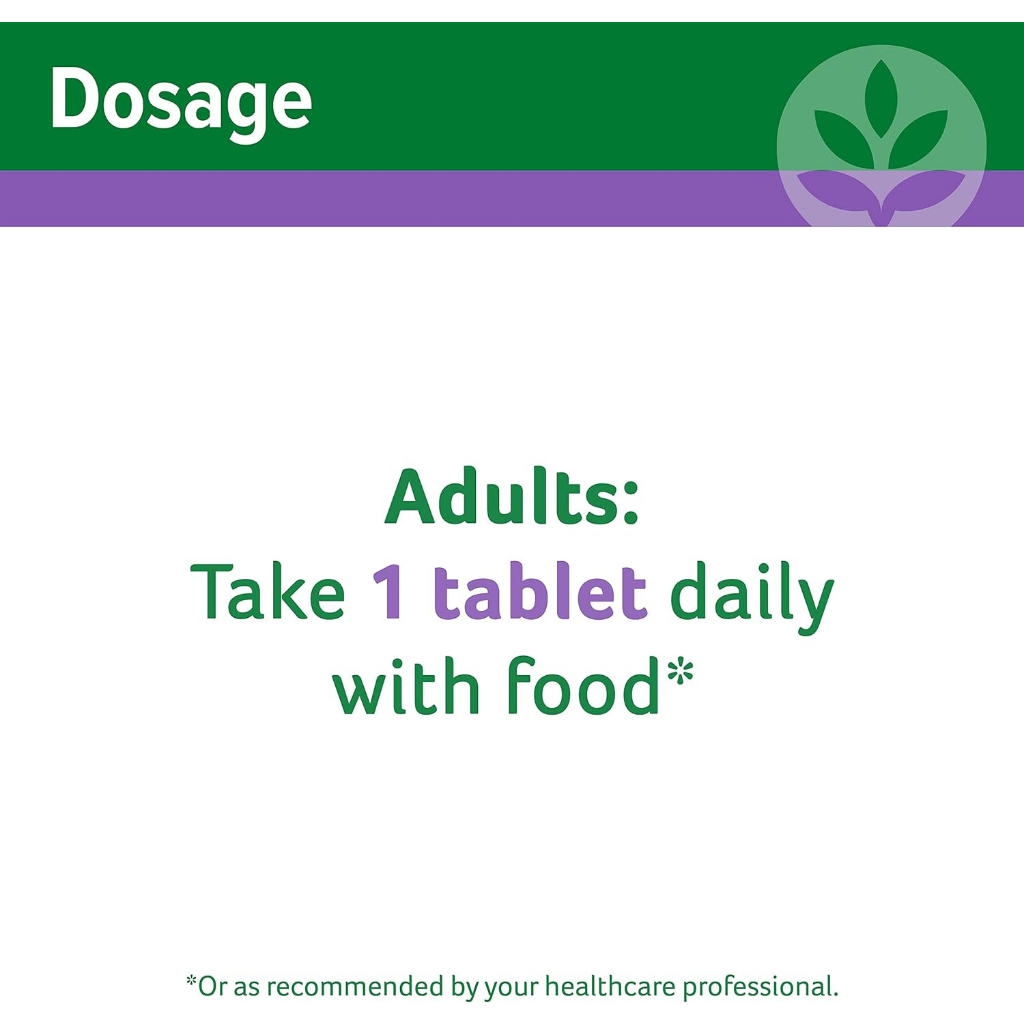 Dosage

Adults:
Take 1 tablet daily with food*

*Or as recommended by your healthcare professional.